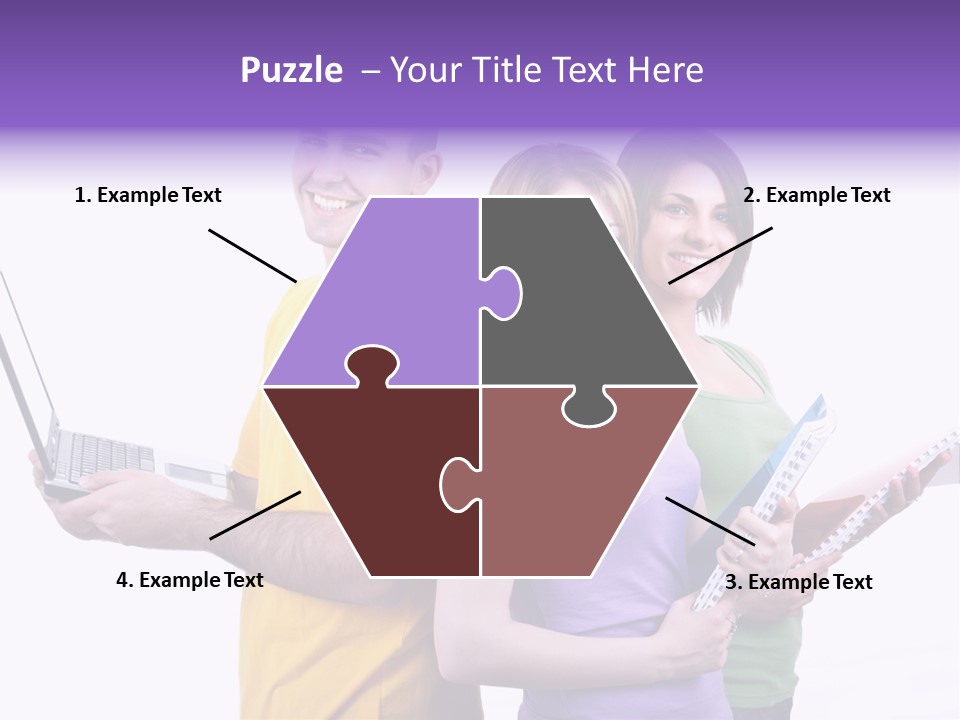 Puzzle – Your Title Text Here

1. Example Text

2. Example Text

4. Example Text

3. Example Text